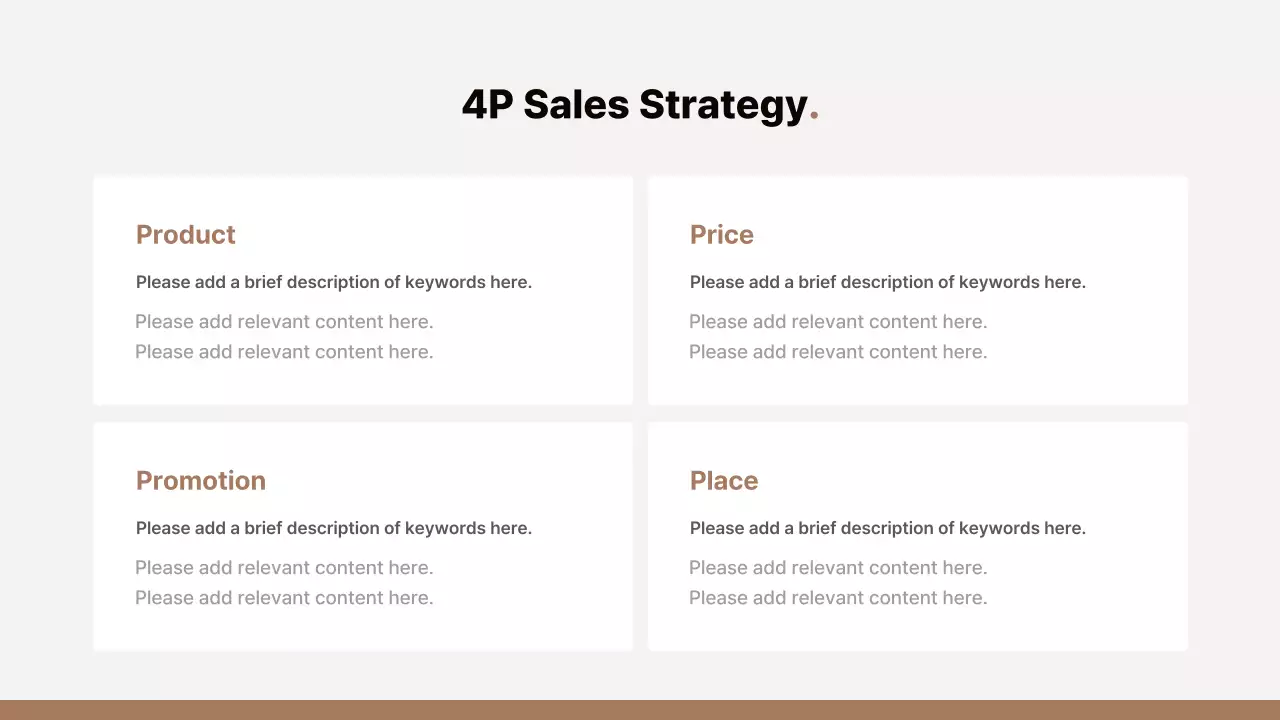 4P Sales Strategy.

Product

Please add a brief description of keywords here.

Please add relevant content here.
Please add relevant content here.

Price

Please add a brief description of keywords here.

Please add relevant content here.
Please add relevant content here.

Promotion

Please add a brief description of keywords here.

Please add relevant content here.
Please add relevant content here.

Place

Please add a brief description of keywords here.

Please add relevant content here.
Please add relevant content here.